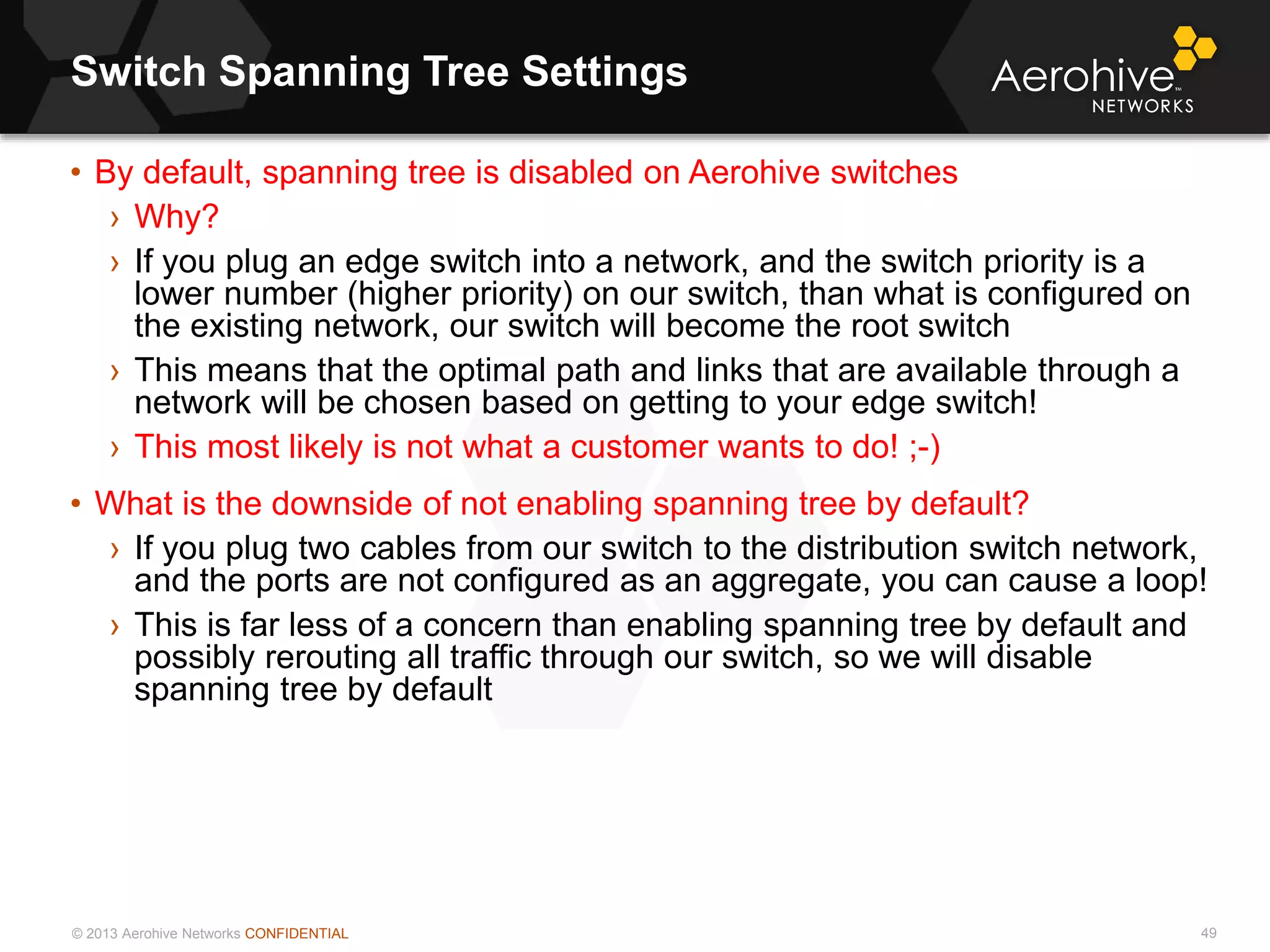 Switch Spanning Tree Settings

Aerohive™ NETWORKS

• By default, spanning tree is disabled on Aerohive switches
› Why?
› If you plug an edge switch into a network, and the switch priority is a lower number (higher priority) on our switch, than what is configured on the existing network, our switch will become the root switch
› This means that the optimal path and links that are available through a network will be chosen based on getting to your edge switch!
› This most likely is not what a customer wants to do! ;-)

• What is the downside of not enabling spanning tree by default?
› If you plug two cables from our switch to the distribution switch network, and the ports are not configured as an aggregate, you can cause a loop!
› This is far less of a concern than enabling spanning tree by default and possibly rerouting all traffic through our switch, so we will disable spanning tree by default

© 2013 Aerohive Networks CONFIDENTIAL

49